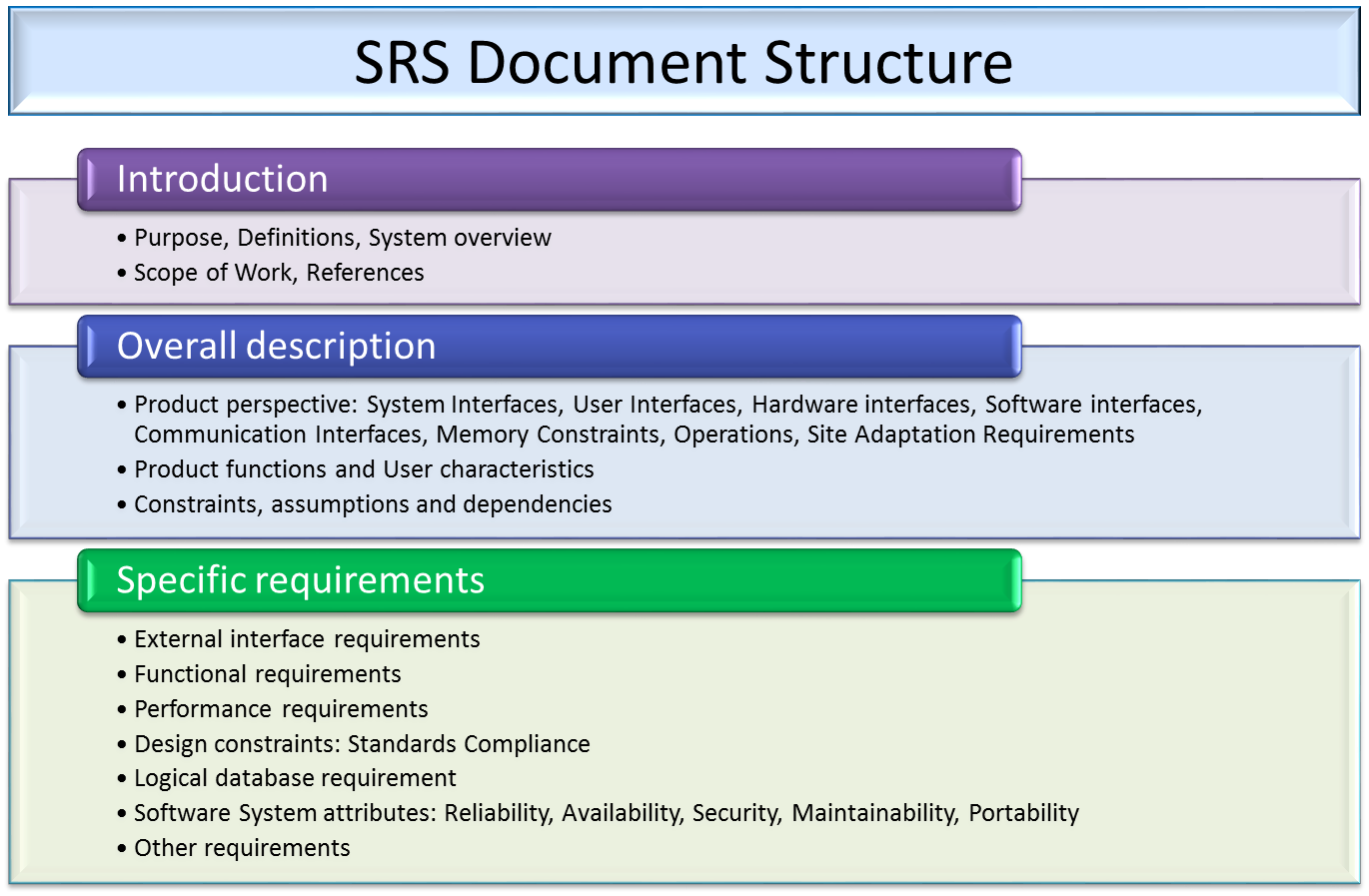 SRS Document Structure

Introduction

• Purpose, Definitions, System overview
• Scope of Work, References

Overall description

• Product perspective: System Interfaces, User Interfaces, Hardware interfaces, Software interfaces, Communication Interfaces, Memory Constraints, Operations, Site Adaptation Requirements
• Product functions and User characteristics
• Constraints, assumptions and dependencies

Specific requirements

• External interface requirements
• Functional requirements
• Performance requirements
• Design constraints: Standards Compliance
• Logical database requirement
• Software System attributes: Reliability, Availability, Security, Maintainability, Portability
• Other requirements